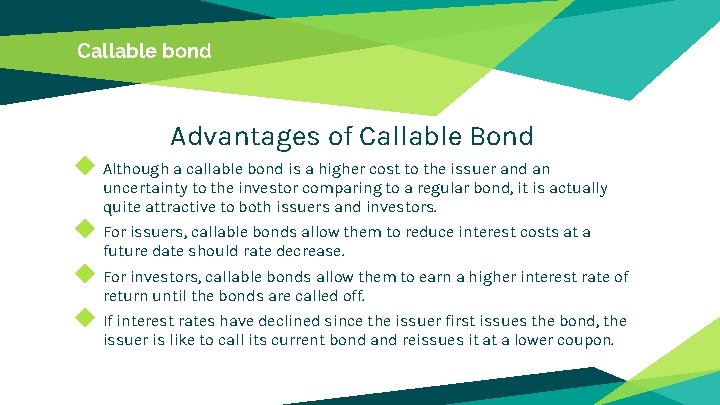 Callable bond

Advantages of Callable Bond

Although a callable bond is a higher cost to the issuer and an uncertainty to the investor comparing to a regular bond, it is actually quite attractive to both issuers and investors.

For issuers, callable bonds allow them to reduce interest costs at a future date should rate decrease.

For investors, callable bonds allow them to earn a higher interest rate of return until the bonds are called off.

If interest rates have declined since the issuer first issues the bond, the issuer is like to call its current bond and reissues it at a lower coupon.